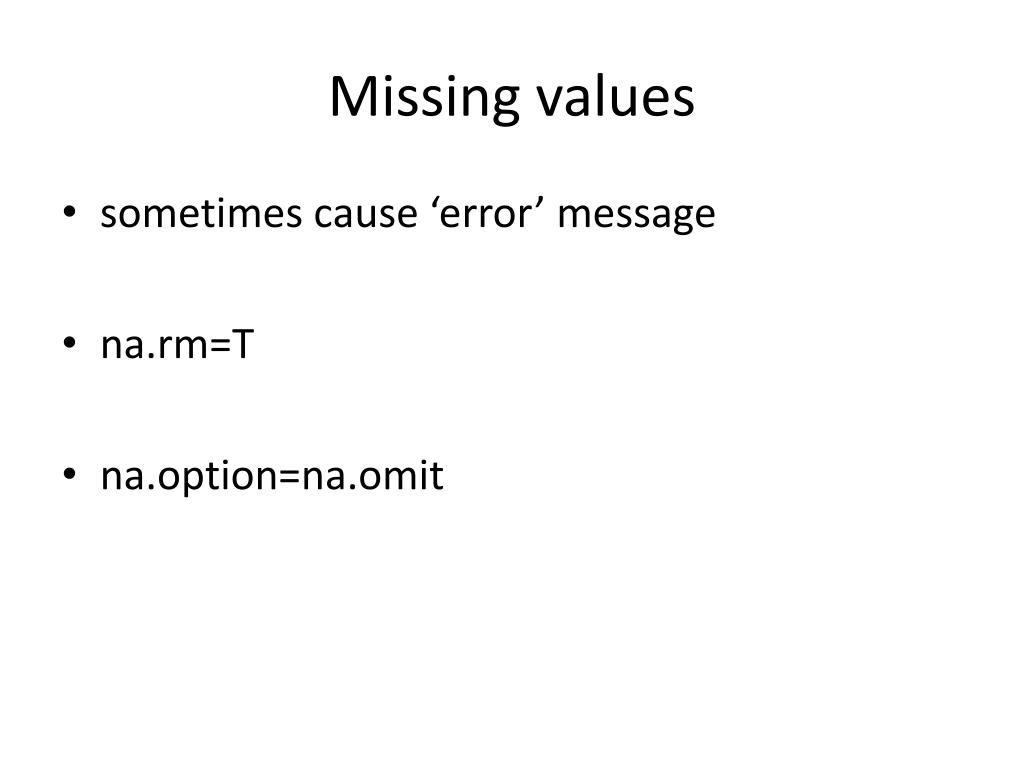 Missing values

• sometimes cause ‘error’ message

• na.rm=T

• na.option=na.omit